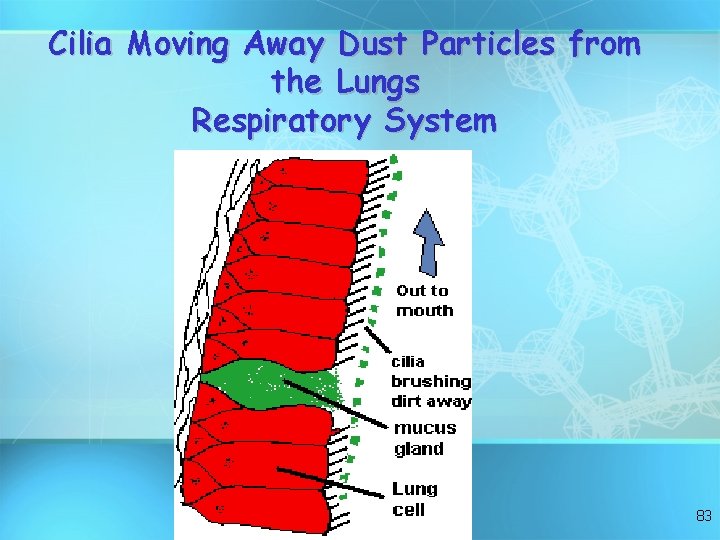 Cilia Moving Away Dust Particles from the Lungs
Respiratory System

Out to mouth

cilia brushing dirt away

mucus gland

Lung cell

83